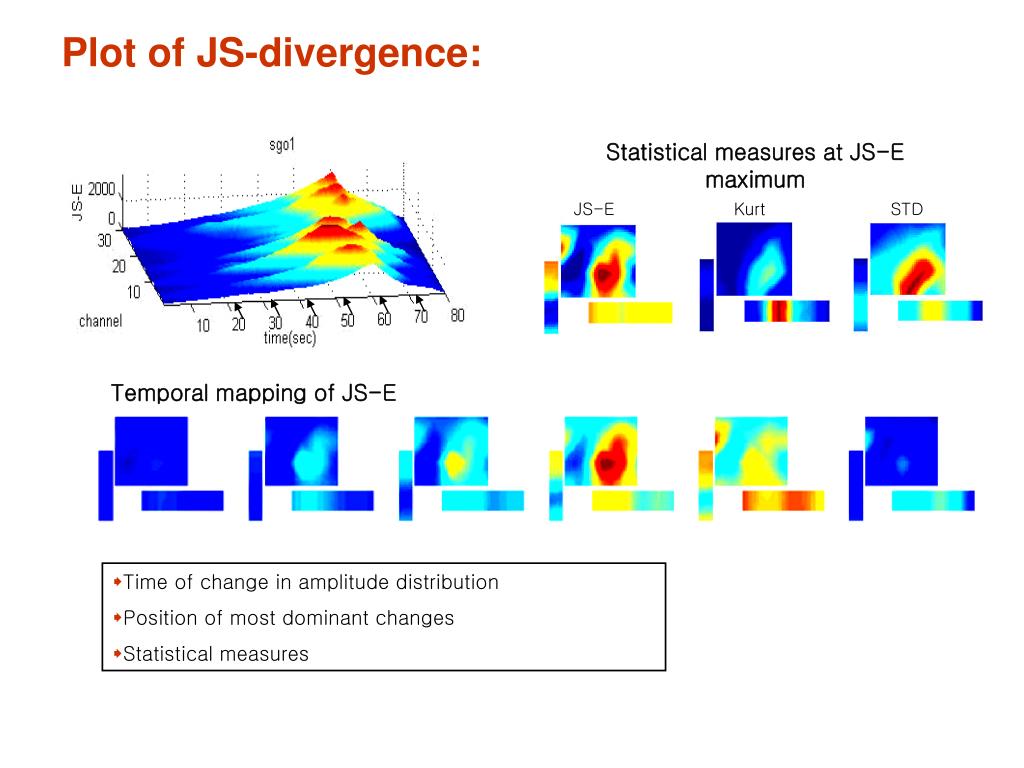 Plot of JS-divergence:

sgo1

JS-E

2000

0

30

20

10

channel

10 20 30 40 50 60 70 80

time(sec)

Statistical measures at JS-E maximum

JS-E

Kurt

STD

Temporal mapping of JS-E

Time of change in amplitude distribution

Position of most dominant changes

Statistical measures